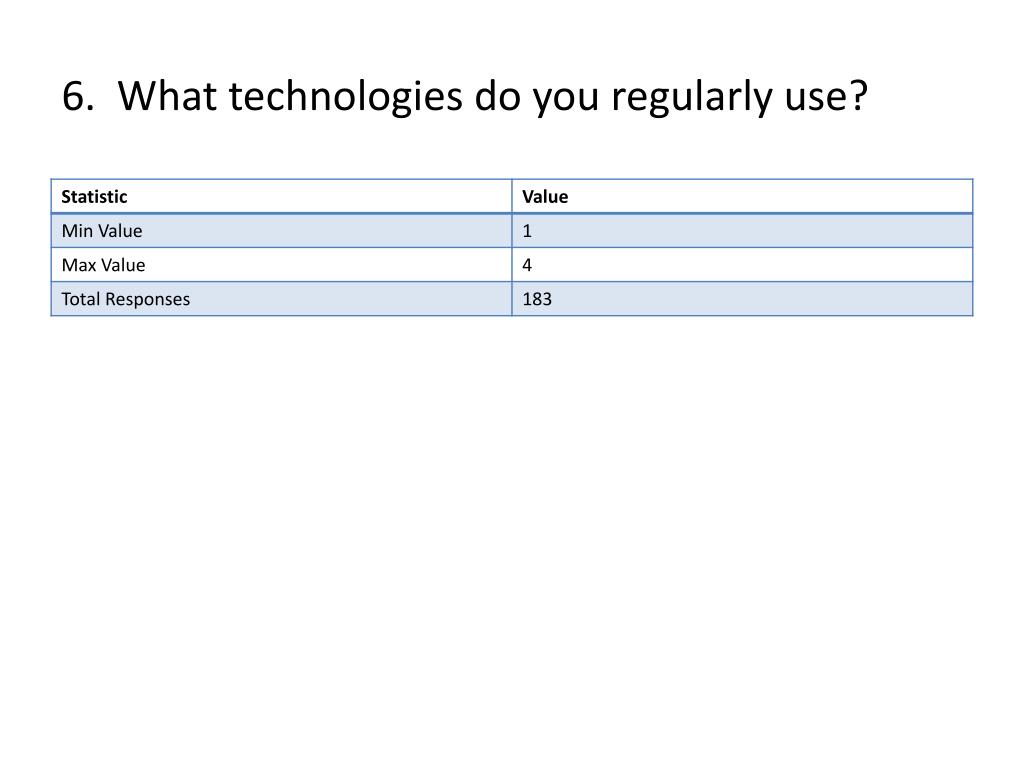 6. What technologies do you regularly use?

| Statistic | Value |
|---|---|
| Min Value | 1 |
| Max Value | 4 |
| Total Responses | 183 |